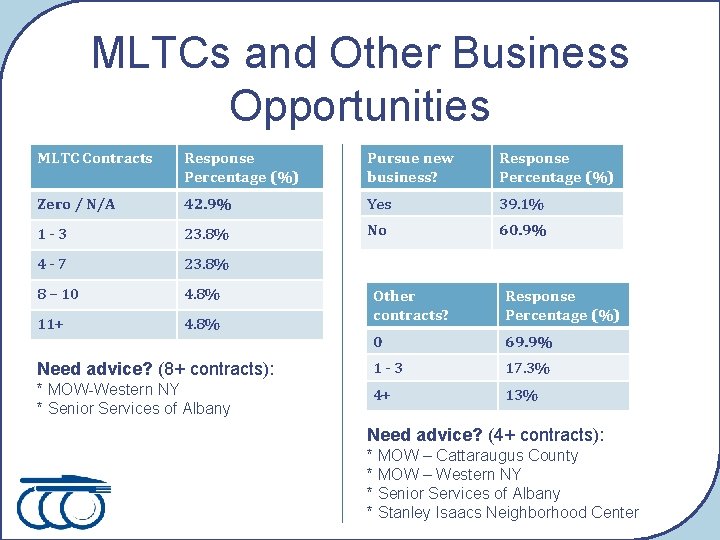 MLTCs and Other Business Opportunities

| MLTC Contracts | Response Percentage (%) |
|---|---|
| Zero / N/A | 42.9% |
| 1 - 3 | 23.8% |
| 4 - 7 | 23.8% |
| 8 – 10 | 4.8% |
| 11+ | 4.8% |

Need advice? (8+ contracts):
* MOW-Western NY
* Senior Services of Albany

| Pursue new business? | Response Percentage (%) |
|---|---|
| Yes | 39.1% |
| No | 60.9% |

| Other contracts? | Response Percentage (%) |
|---|---|
| 0 | 69.9% |
| 1 - 3 | 17.3% |
| 4+ | 13% |

Need advice? (4+ contracts):
* MOW – Cattaraugus County
* MOW – Western NY
* Senior Services of Albany
* Stanley Isaacs Neighborhood Center